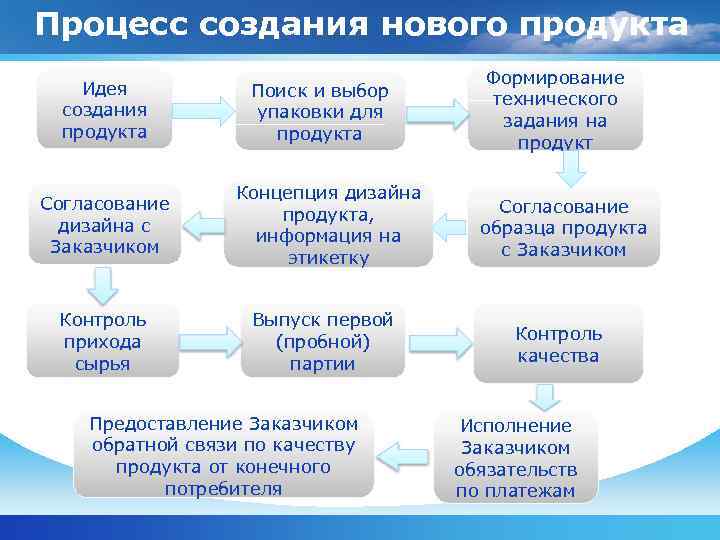 Процесс создания нового продукта

Идея создания продукта

Поиск и выбор упаковки для продукта

Формирование технического задания на продукт

Согласование образца продукта с Заказчиком

Концепция дизайна продукта, информация на этикетку

Согласование дизайна с Заказчиком

Контроль прихода сырья

Выпуск первой (пробной) партии

Контроль качества

Исполнение Заказчиком обязательств по платежам

Предоставление Заказчиком обратной связи по качеству продукта от конечного потребителя